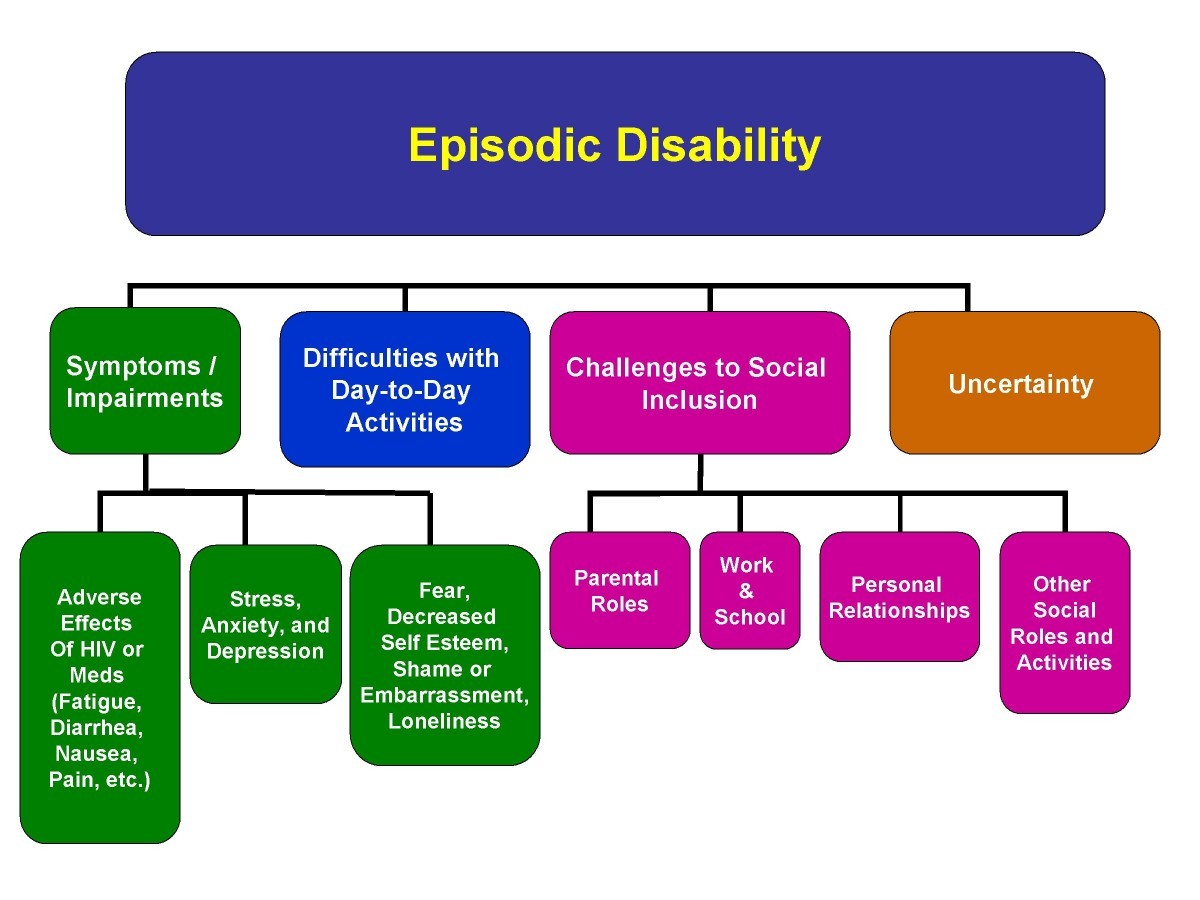 Episodic Disability

Symptoms / Impairments

Difficulties with Day-to-Day Activities

Challenges to Social Inclusion

Uncertainty

Adverse Effects Of HIV or Meds (Fatigue, Diarrhea, Nausea, Pain, etc.)

Stress, Anxiety, and Depression

Fear, Decreased Self Esteem, Shame or Embarrassment, Loneliness

Parental Roles

Work & School

Personal Relationships

Other Social Roles and Activities